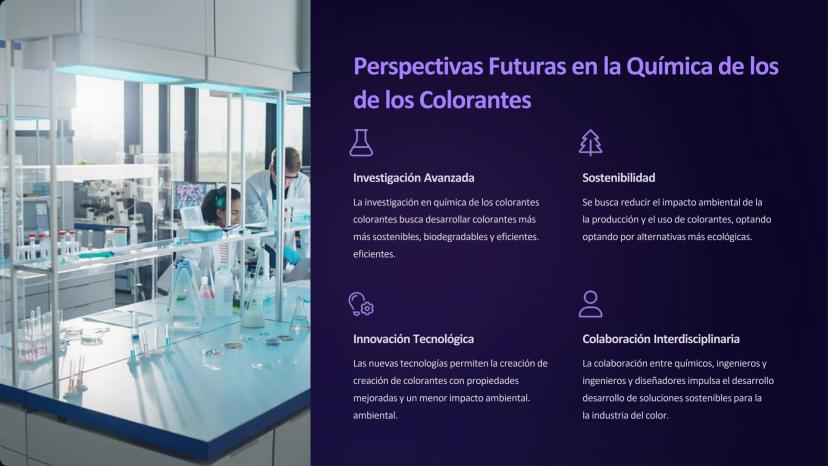 Perspectivas Futuras en la Química de los de los Colorantes

Investigación Avanzada

La investigación en química de los colorantes colorantes busca desarrollar colorantes más más sostenibles, biodegradables y eficientes. eficientes.

Sostenibilidad

Se busca reducir el impacto ambiental de la la producción y el uso de colorantes, optando optando por alternativas más ecológicas.

Innovación Tecnológica

Las nuevas tecnologías permiten la creación de creación de colorantes con propiedades mejoradas y un menor impacto ambiental. ambiental.

Colaboración Interdisciplinaria

La colaboración entre químicos, ingenieros y ingenieros y diseñadores impulsa el desarrollo desarrollo de soluciones sostenibles para la la industria del color.